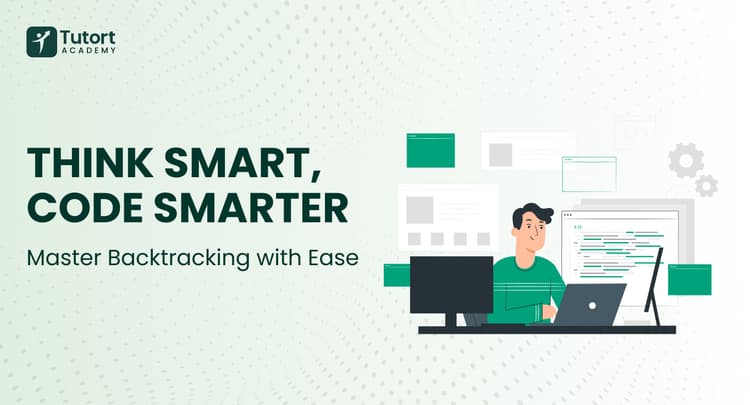 Tutort ACADEMY

THINK SMART, CODE SMARTER

Master Backtracking with Ease

</>